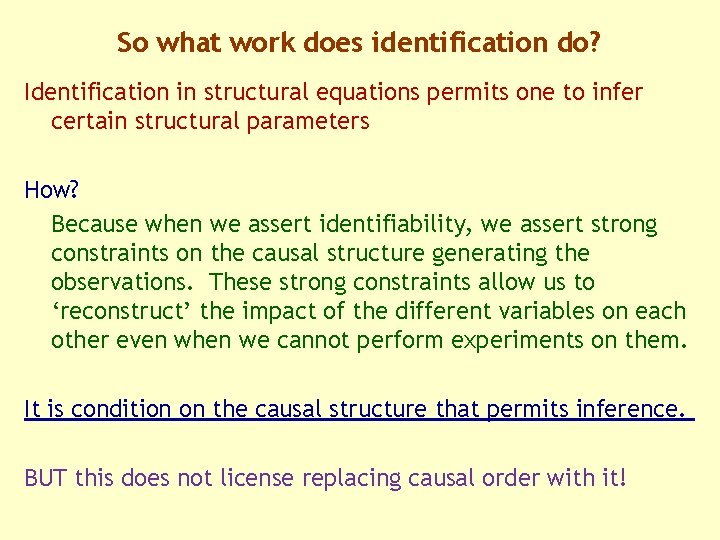 So what work does identification do?

Identification in structural equations permits one to infer certain structural parameters

How?

Because when we assert identifiability, we assert strong constraints on the causal structure generating the observations.  These strong constraints allow us to ‘reconstruct’ the impact of the different variables on each other even when we cannot perform experiments on them.

It is condition on the causal structure that permits inference.

BUT this does not license replacing causal order with it!